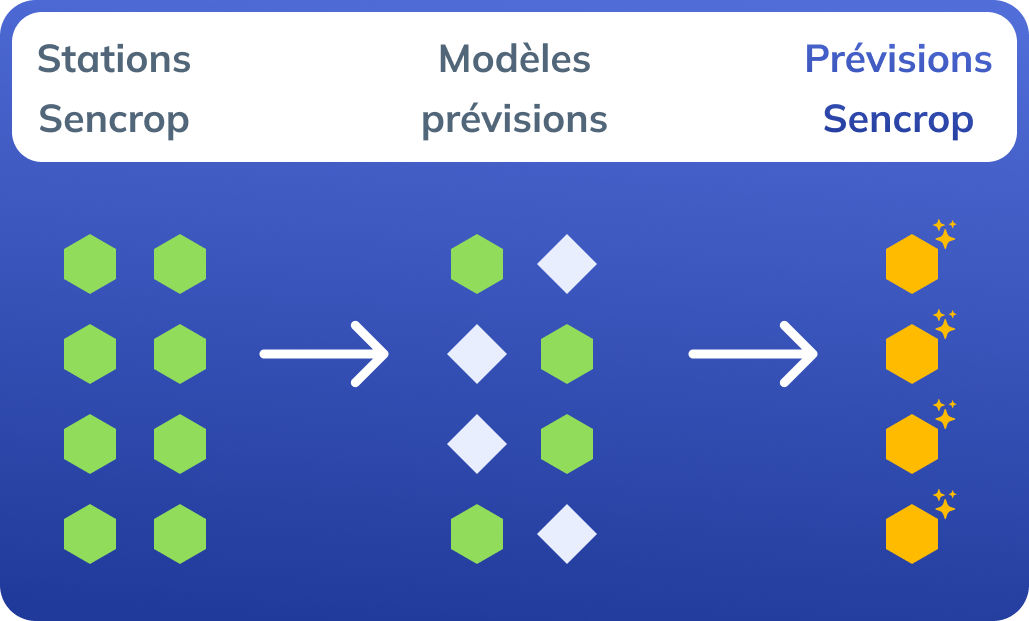 Stations Sencrop

Modèles prévisions

Prévisions Sencrop